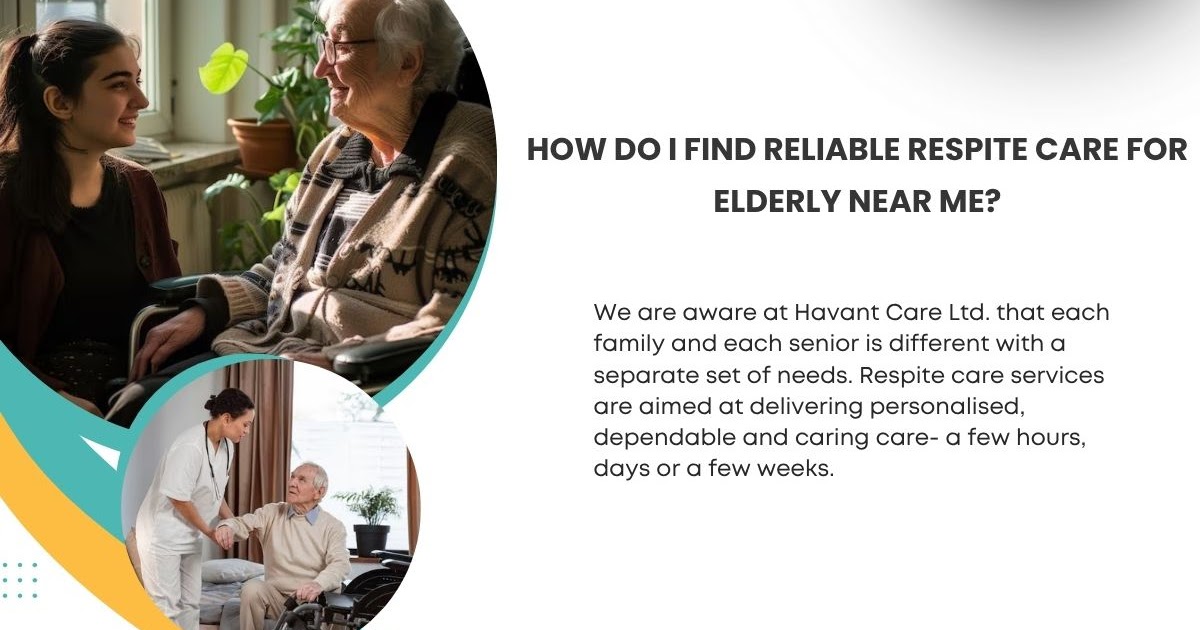 HOW DO I FIND RELIABLE RESPITE CARE FOR ELDERLY NEAR ME?

We are aware at Havant Care Ltd. that each family and each senior is different with a separate set of needs. Respite care services are aimed at delivering personalised, dependable and caring care- a few hours, days or a few weeks.